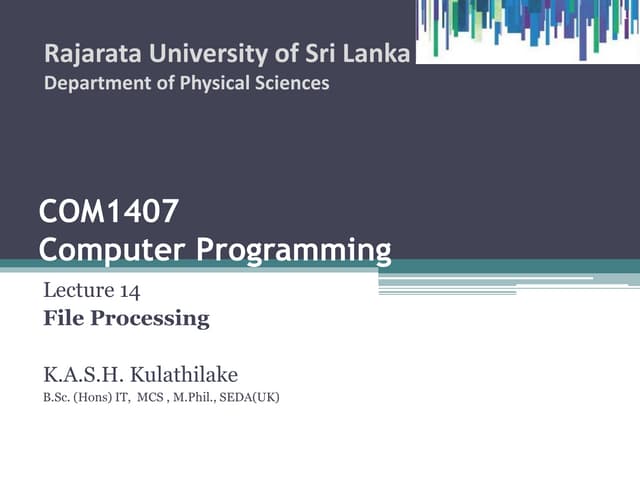 Rajarata University of Sri Lanka
Department of Physical Sciences

COM1407
Computer Programming

Lecture 14
File Processing

K.A.S.H. Kulathilake
B.Sc. (Hons) IT, MCS , M.Phil., SEDA(UK)